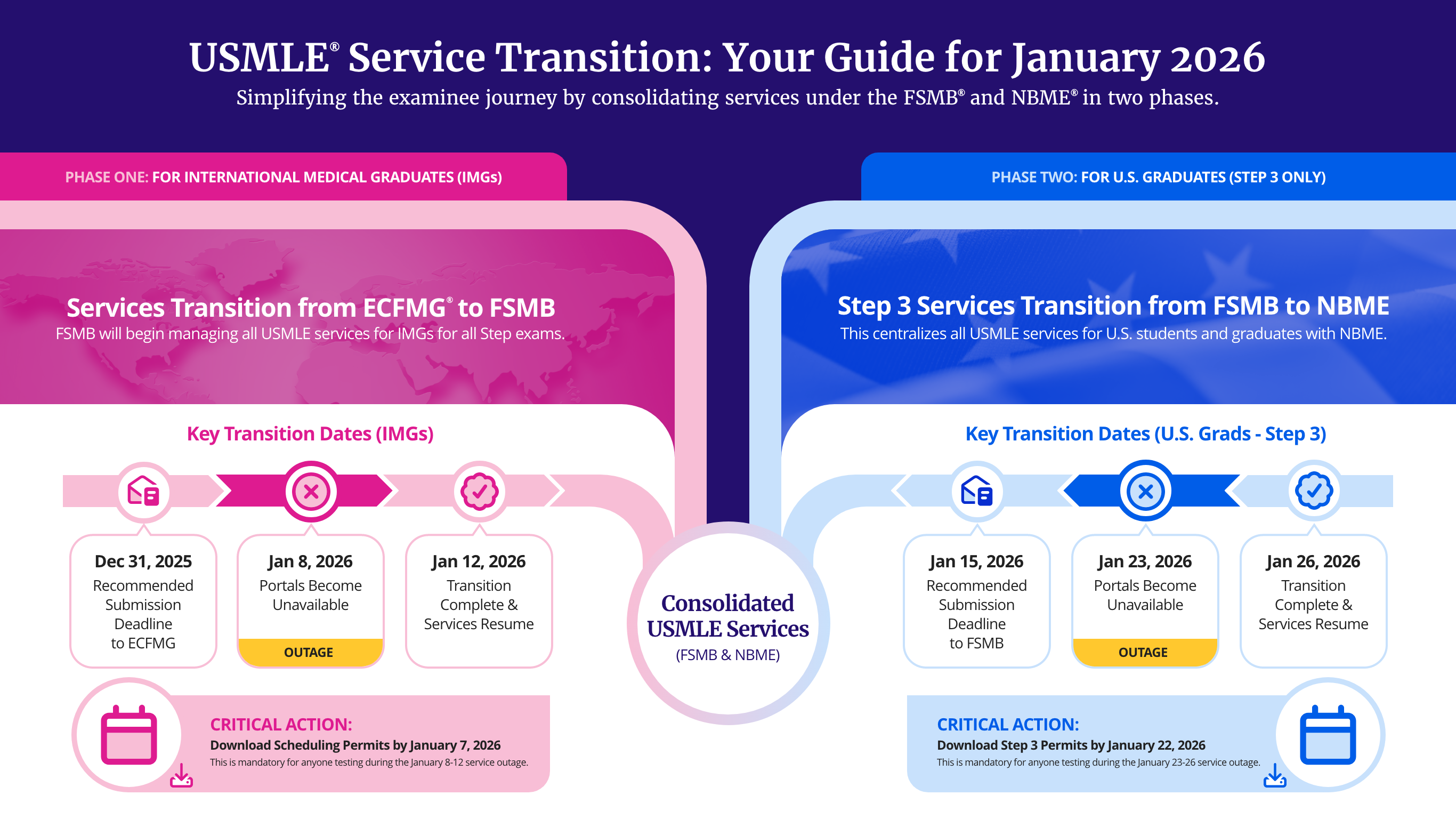 USMLE® Service Transition: Your Guide for January 2026

Simplifying the examinee journey by consolidating services under the FSMB® and NBME® in two phases.

PHASE ONE: FOR INTERNATIONAL MEDICAL GRADUATES (IMGs)

Services Transition from ECFMG® to FSMB

FSMB will begin managing all USMLE services for IMGs for all Step exams.

Key Transition Dates (IMGs)

Dec 31, 2025
Recommended Submission Deadline to ECFMG

Jan 8, 2026
Portals Become Unavailable
OUTAGE

Jan 12, 2026
Transition Complete & Services Resume

CRITICAL ACTION:
Download Scheduling Permits by January 7, 2026
This is mandatory for anyone testing during the January 8-12 service outage.

Consolidated USMLE Services
(FSMB & NBME)

PHASE TWO: FOR U.S. GRADUATES (STEP 3 ONLY)

Step 3 Services Transition from FSMB to NBME

This centralizes all USMLE services for U.S. students and graduates with NBME.

Key Transition Dates (U.S. Grads - Step 3)

Jan 15, 2026
Recommended Submission Deadline to FSMB

Jan 23, 2026
Portals Become Unavailable
OUTAGE

Jan 26, 2026
Transition Complete & Services Resume

CRITICAL ACTION:
Download Step 3 Permits by January 22, 2026
This is mandatory for anyone testing during the January 23-26 service outage.